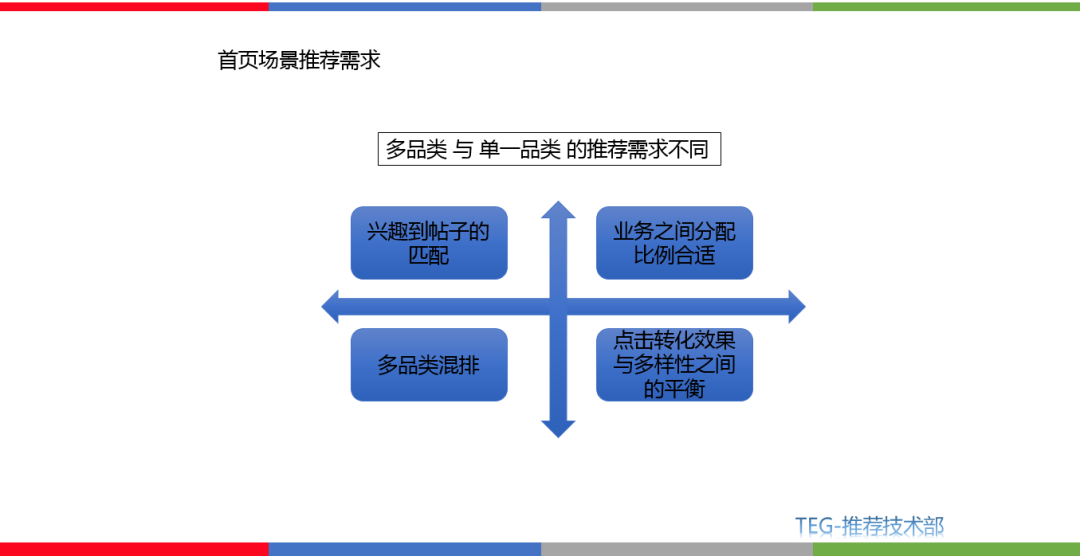 首页场景推荐需求

多品类 与 单一品类 的推荐需求不同

兴趣到帖子的匹配

业务之间分配比例合适

多品类混排

点击转化效果与多样性之间的平衡

TEG-推荐技术部